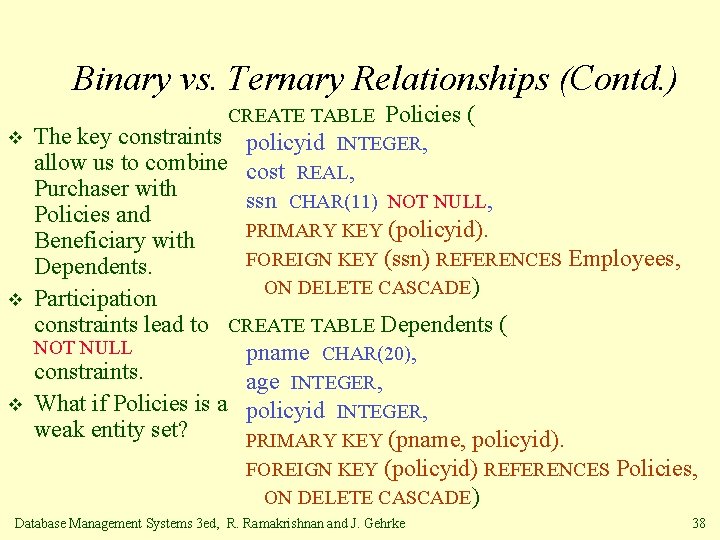 Binary vs. Ternary Relationships (Contd.)

❖ The key constraints allow us to combine Purchaser with Policies and Beneficiary with Dependents.

❖ Participation constraints lead to NOT NULL constraints.

❖ What if Policies is a weak entity set?

CREATE TABLE Policies (
policyid INTEGER,
cost REAL,
ssn CHAR(11) NOT NULL,
PRIMARY KEY (policyid).
FOREIGN KEY (ssn) REFERENCES Employees,
ON DELETE CASCADE)

CREATE TABLE Dependents (
pname CHAR(20),
age INTEGER,
policyid INTEGER,
PRIMARY KEY (pname, policyid).
FOREIGN KEY (policyid) REFERENCES Policies,
ON DELETE CASCADE)

Database Management Systems 3ed, R. Ramakrishnan and J. Gehrke 38